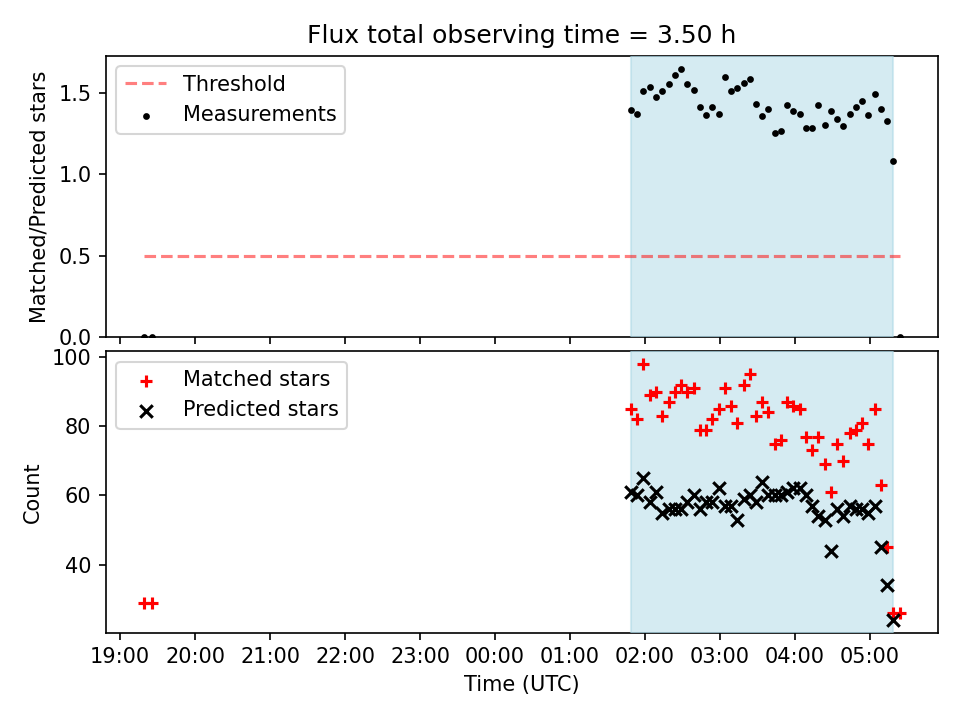 Flux total observing time = 3.50 h

Threshold
Measurements

Matched/Predicted stars

1.5
1.0
0.5
0.0

Matched stars
Predicted stars

Count

100
80
60
40

19:00 20:00 21:00 22:00 23:00 00:00 01:00 02:00 03:00 04:00 05:00

Time (UTC)